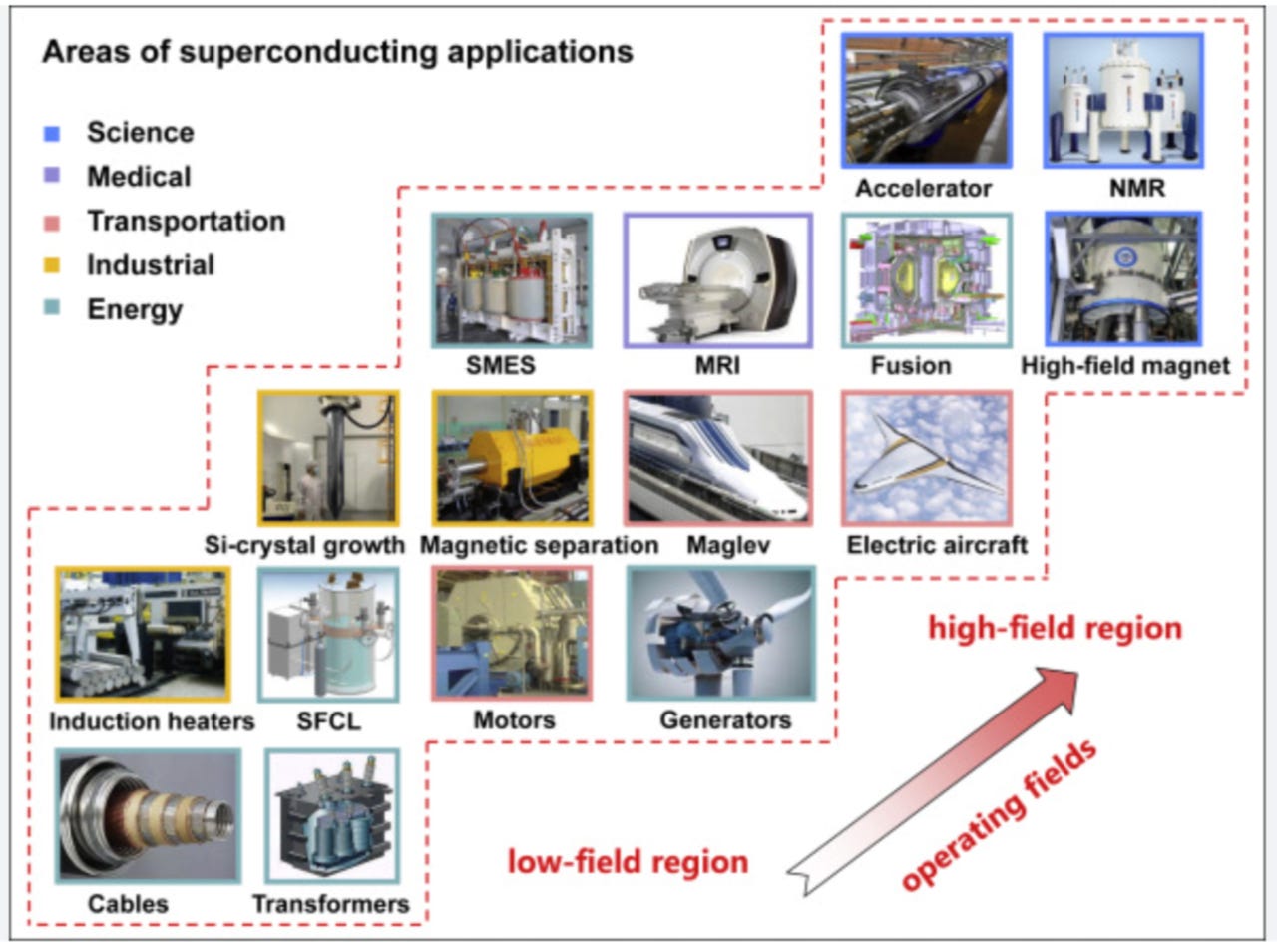 Areas of superconducting applications

Science
Medical
Transportation
Industrial
Energy

Accelerator
NMR

SMES
MRI
Fusion
High-field magnet

Si-crystal growth
Magnetic separation
Maglev
Electric aircraft

Induction heaters
SFCL
Motors
Generators

Cables
Transformers

high-field region

low-field region

operating fields